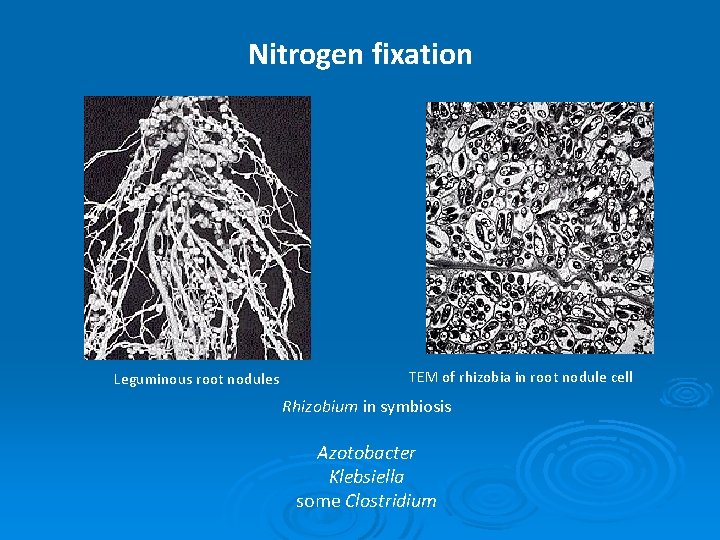 Nitrogen fixation

Leguminous root nodules

TEM of rhizobia in root nodule cell

Rhizobium in symbiosis

Azotobacter
Klebsiella
some Clostridium